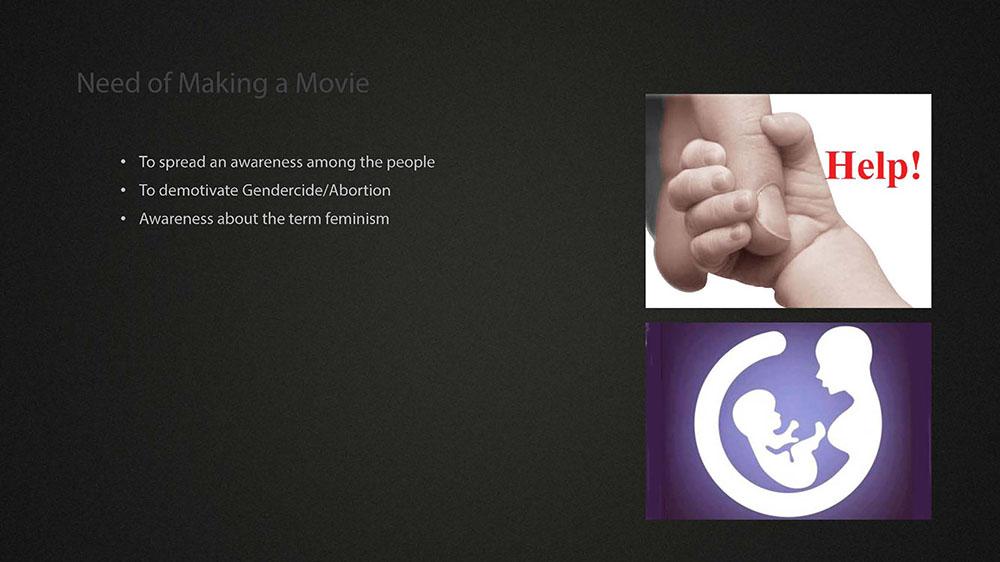 Need of Making a Movie

• To spread an awareness among the people
• To demotivate Gendercide/Abortion
• Awareness about the term feminism

Help!